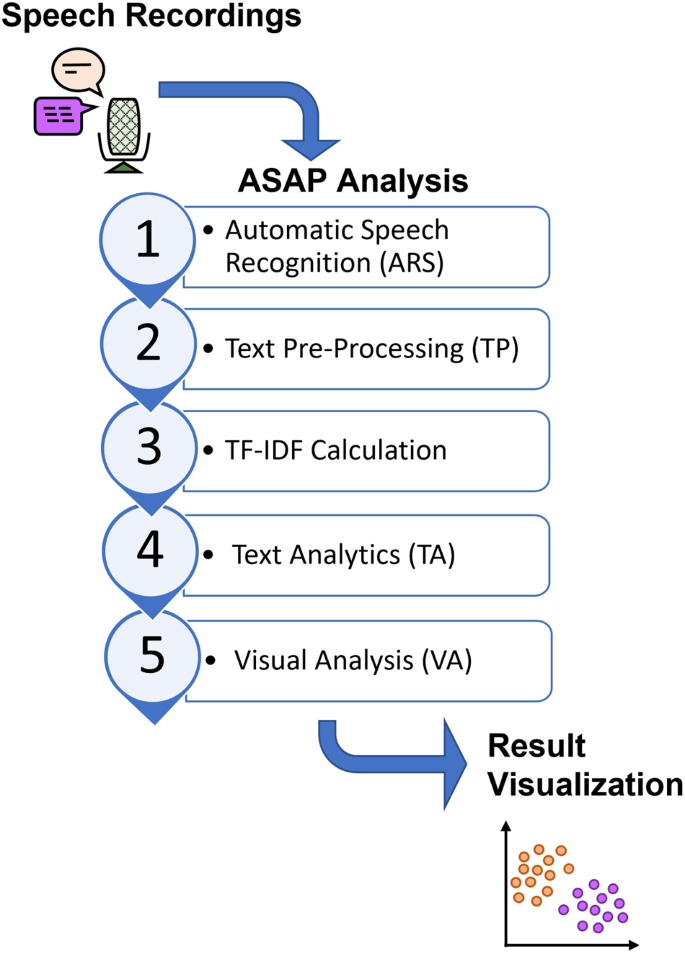 Speech Recordings

ASAP Analysis

1
• Automatic Speech Recognition (ARS)

2
• Text Pre-Processing (TP)

3
• TF-IDF Calculation

4
• Text Analytics (TA)

5
• Visual Analysis (VA)

Result Visualization